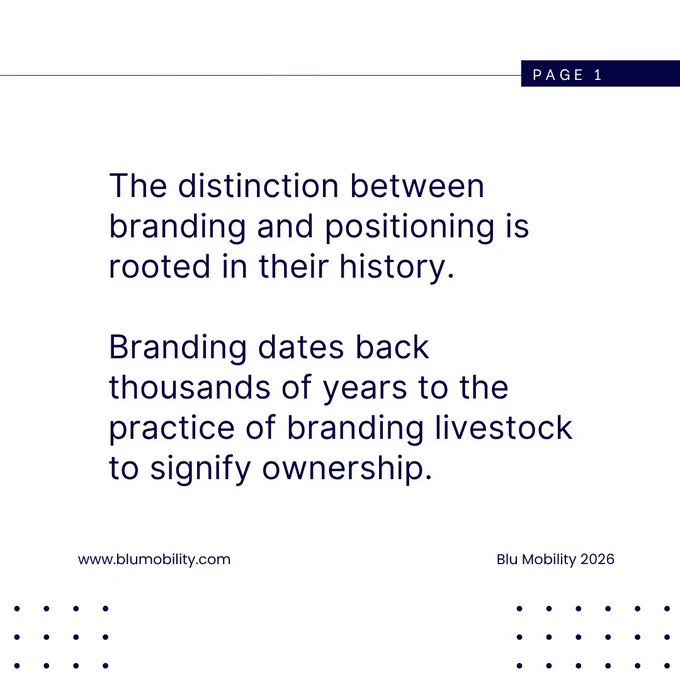 PAGE 1

The distinction between branding and positioning is rooted in their history.

Branding dates back thousands of years to the practice of branding livestock to signify ownership.

www.blumobility.com

Blu Mobility 2026